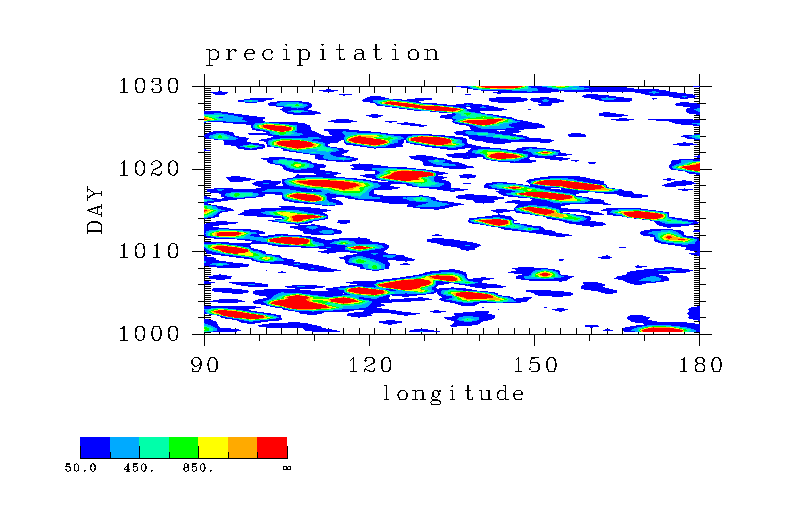 precipitation

1030
1020
1010
1000

DAY

90 120 150 180

longitude

50.0 450. 850. ∞